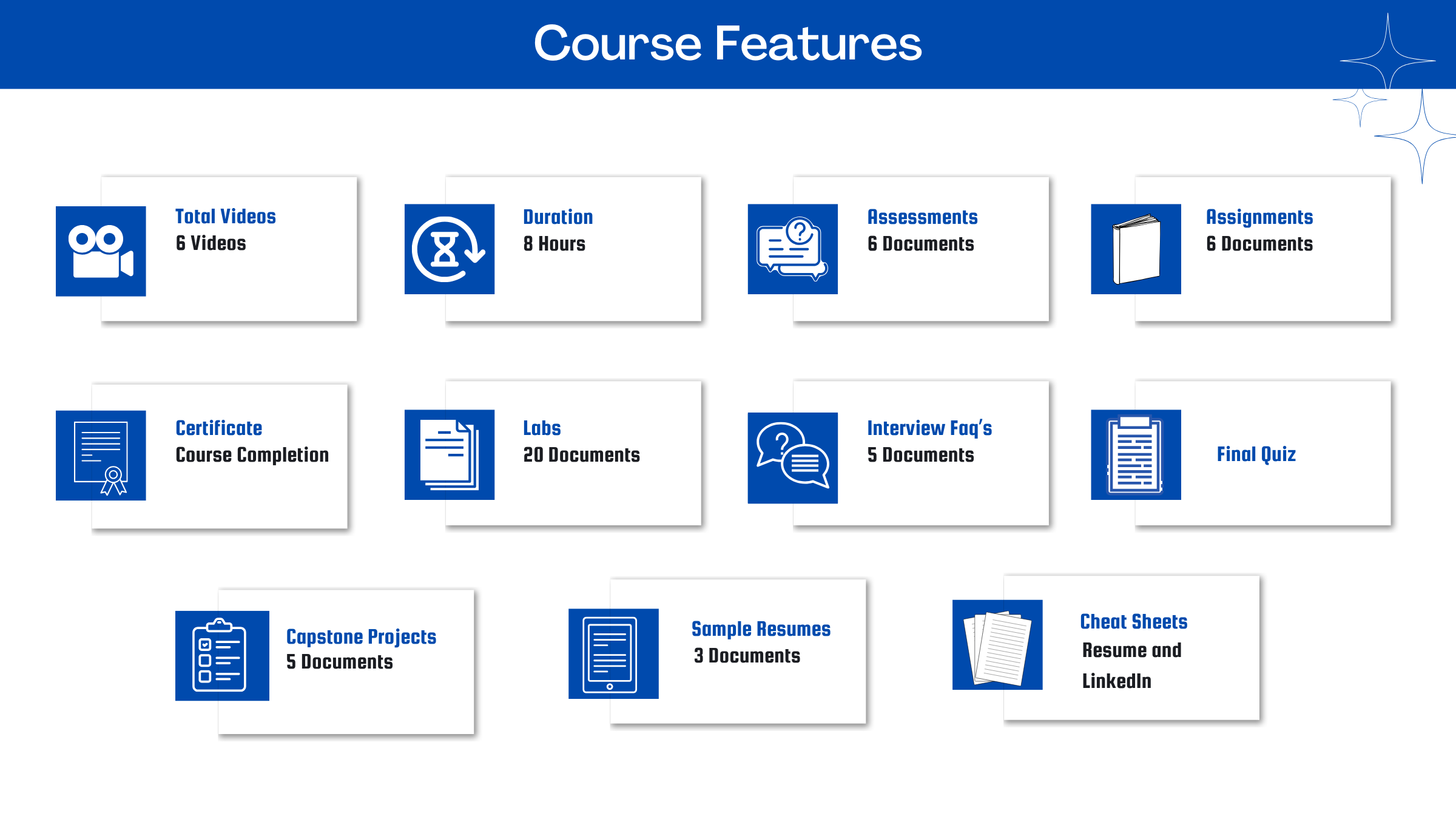 Course Features

Total Videos
6 Videos

Duration
8 Hours

Assessments
6 Documents

Assignments
6 Documents

Certificate
Course Completion

Labs
20 Documents

Interview Faq's
5 Documents

Final Quiz

Capstone Projects
5 Documents

Sample Resumes
3 Documents

Cheat Sheets
Resume and LinkedIn